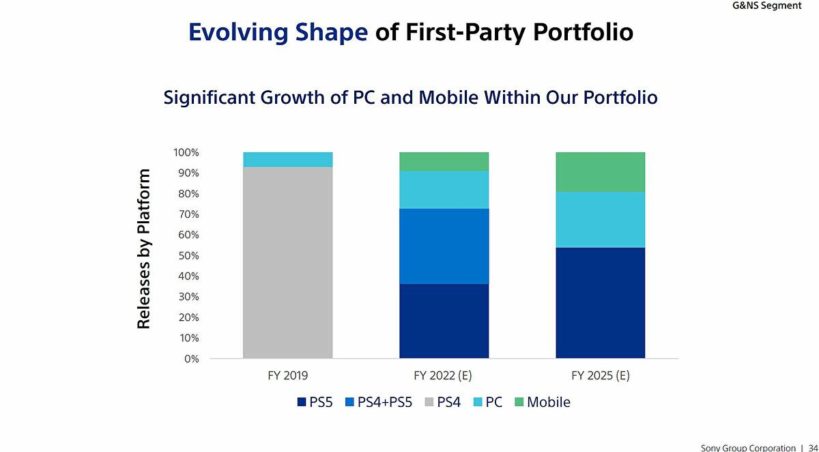 G&NS Segment

Evolving Shape of First-Party Portfolio

Significant Growth of PC and Mobile Within Our Portfolio

Releases by Platform

100%
90%
80%
70%
60%
50%
40%
30%
20%
10%
0%

FY 2019
FY 2022 (E)
FY 2025 (E)

PS5 PS4+PS5 PS4 PC Mobile

Sony Group Corporation | 34